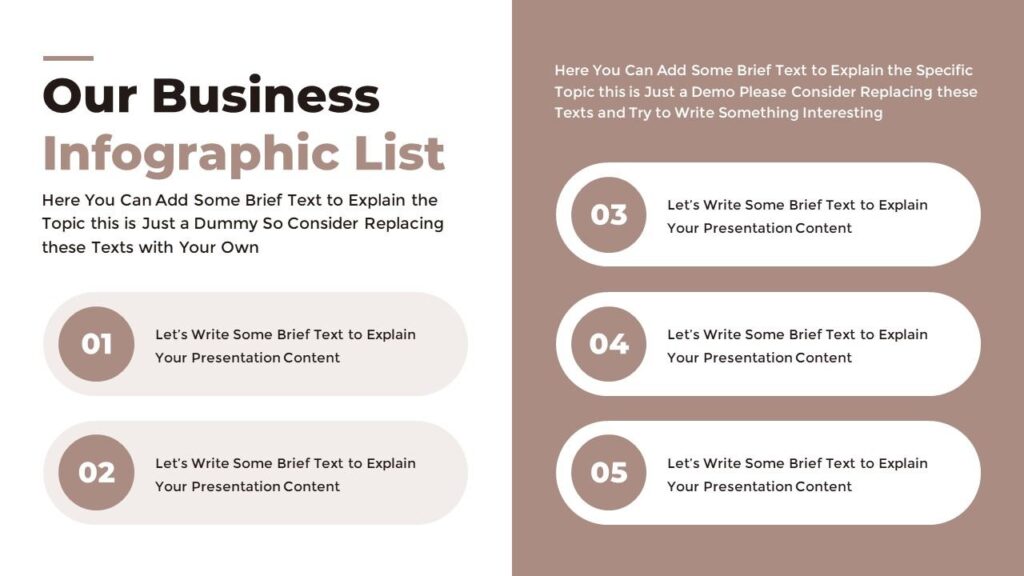 Our Business Infographic List

Here You Can Add Some Brief Text to Explain the Topic this is Just a Dummy So Consider Replacing these Texts with Your Own

01
Let's Write Some Brief Text to Explain Your Presentation Content

02
Let's Write Some Brief Text to Explain Your Presentation Content

Here You Can Add Some Brief Text to Explain the Specific Topic this is Just a Demo Please Consider Replacing these Texts and Try to Write Something Interesting

03
Let's Write Some Brief Text to Explain Your Presentation Content

04
Let's Write Some Brief Text to Explain Your Presentation Content

05
Let's Write Some Brief Text to Explain Your Presentation Content